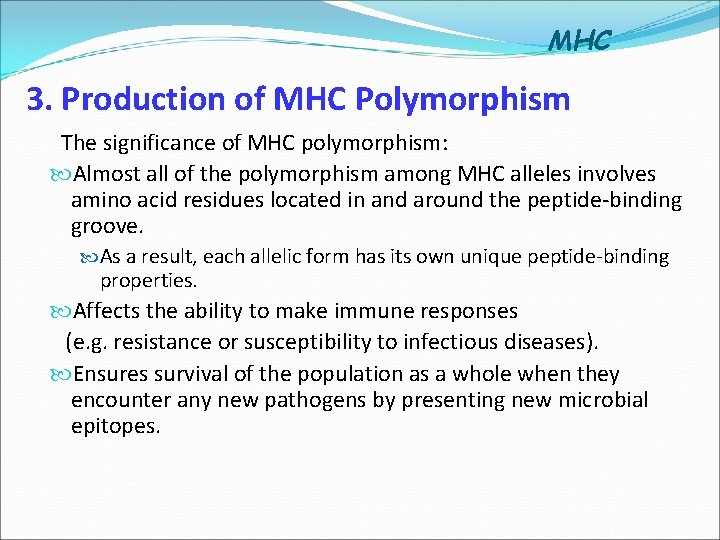 MHC

3. Production of MHC Polymorphism

The significance of MHC polymorphism:

Almost all of the polymorphism among MHC alleles involves amino acid residues located in and around the peptide-binding groove.

As a result, each allelic form has its own unique peptide-binding properties.

Affects the ability to make immune responses (e.g. resistance or susceptibility to infectious diseases).

Ensures survival of the population as a whole when they encounter any new pathogens by presenting new microbial epitopes.